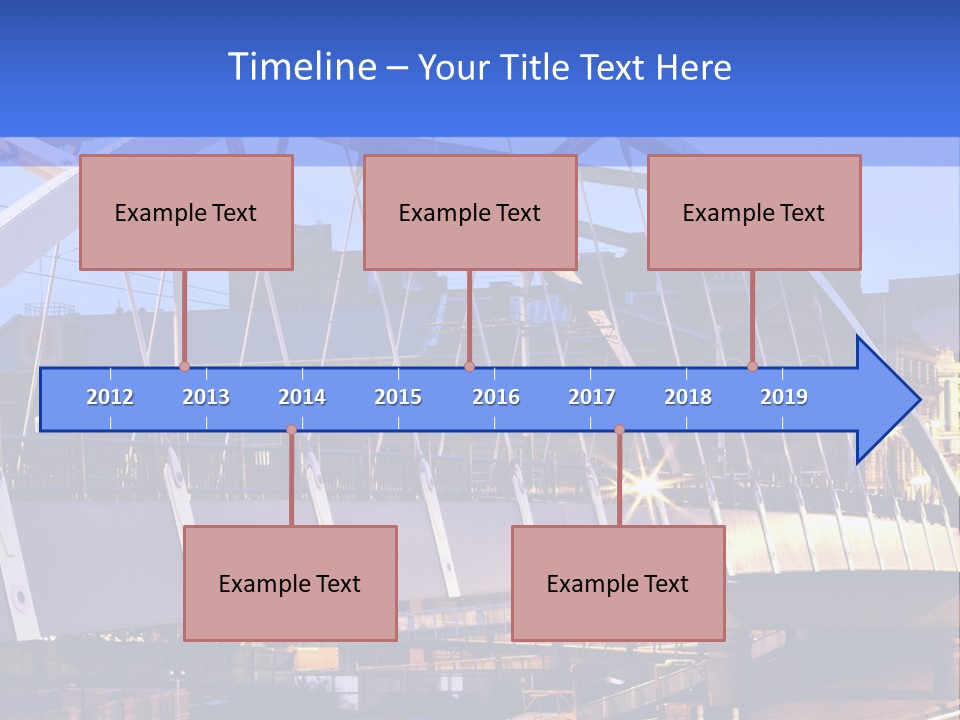 Timeline – Your Title Text Here

Example Text

Example Text

Example Text

2012 2013 2014 2015 2016 2017 2018 2019

Example Text

Example Text